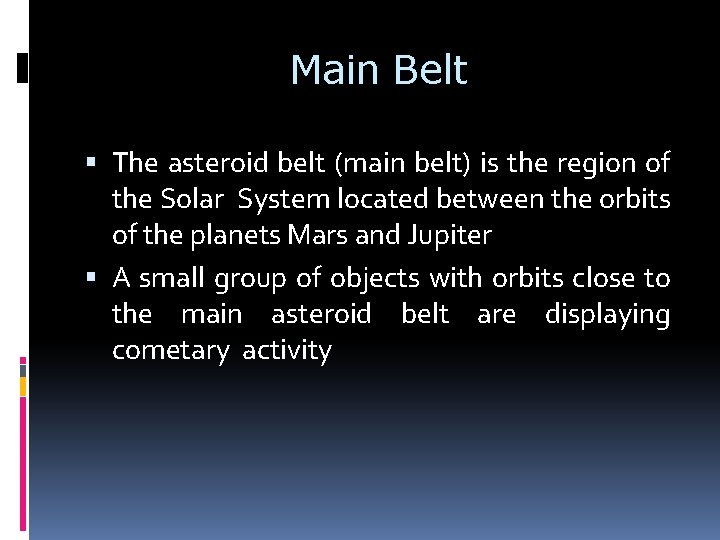 Main Belt

▪ The asteroid belt (main belt) is the region of the Solar System located between the orbits of the planets Mars and Jupiter

▪ A small group of objects with orbits close to the main asteroid belt are displaying cometary activity